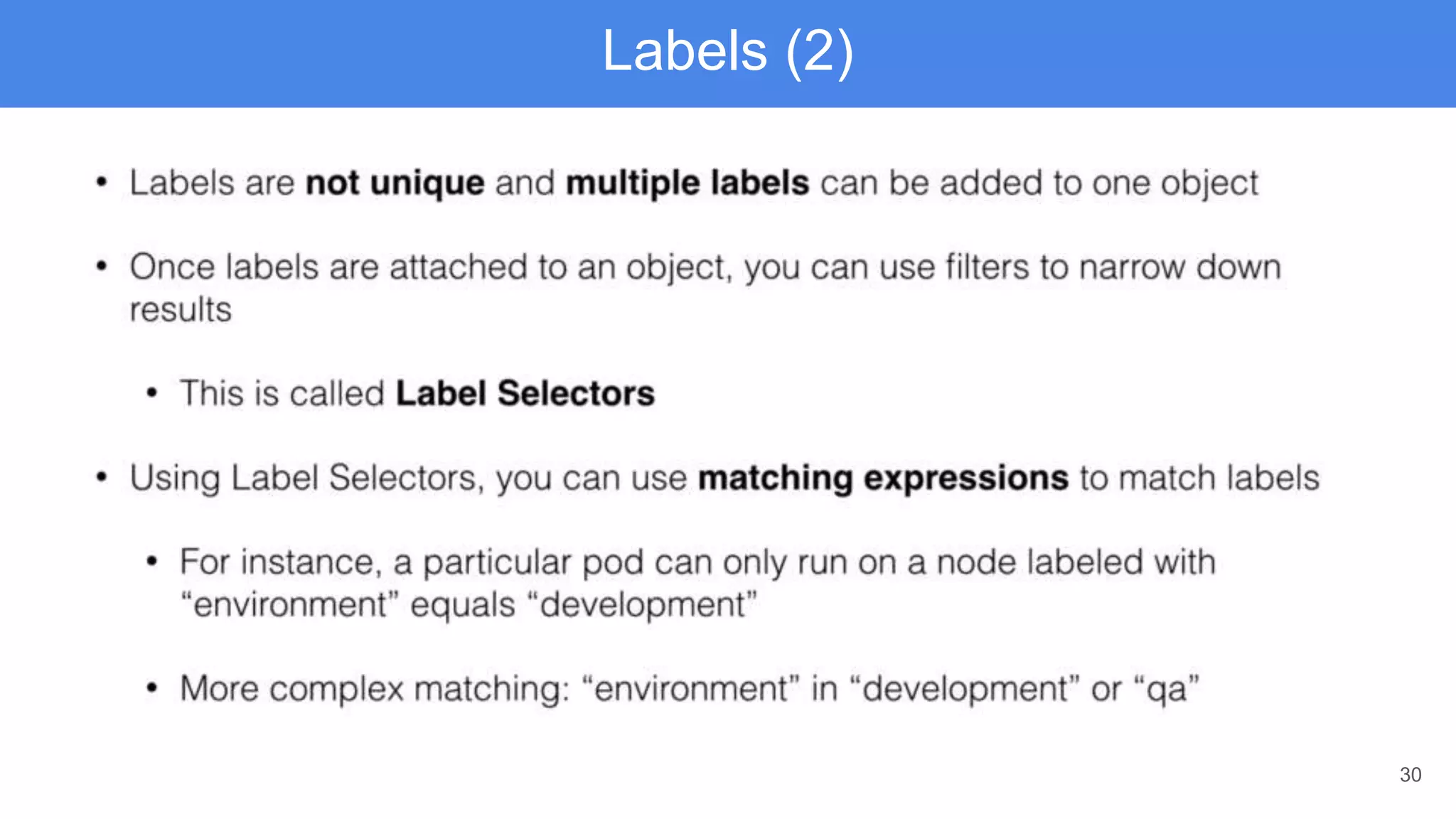 Labels (2)

• Labels are not unique and multiple labels can be added to one object

• Once labels are attached to an object, you can use filters to narrow down results

• This is called Label Selectors

• Using Label Selectors, you can use matching expressions to match labels

• For instance, a particular pod can only run on a node labeled with “environment” equals “development”

• More complex matching: “environment” in “development” or “qa”

30